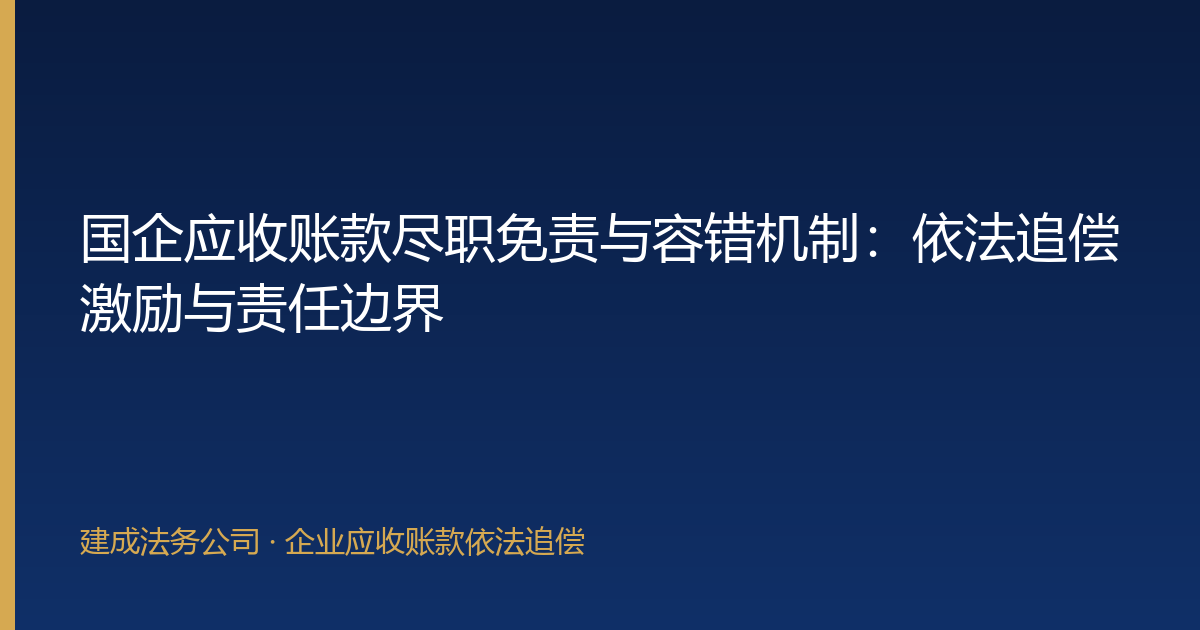 国企应收账款尽职免责与容错机制：依法追偿激励与责任边界

建成法务公司 · 企业应收账款依法追偿